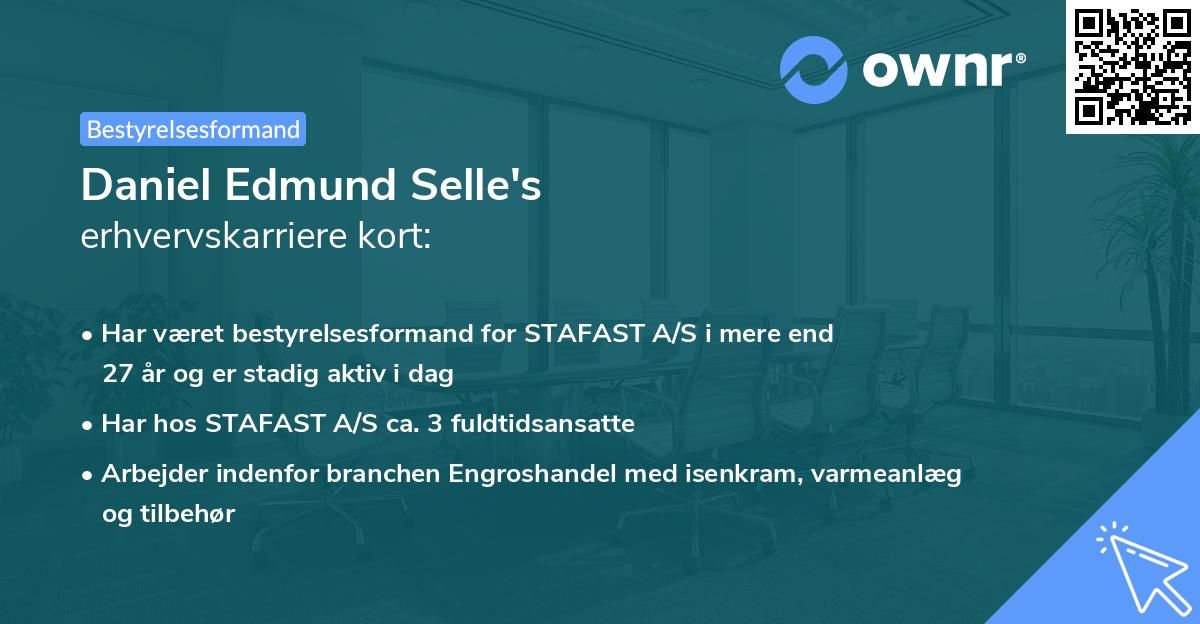 ownr®

Bestyrelsesformand

Daniel Edmund Selle's
erhvervskarriere kort:

• Har været bestyrelsesformand for STAFAST A/S i mere end 27 år og er stadig aktiv i dag
• Har hos STAFAST A/S ca. 3 fuldtidsansatte
• Arbejder indenfor branchen Engroshandel med isenkram, varmeanlæg og tilbehør